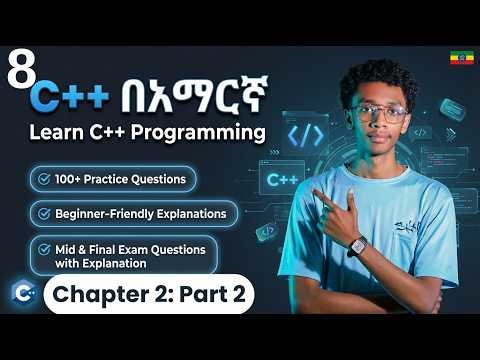 8
C++ በአማርኛ
Learn C++ Programming

100+ Practice Questions

Beginner-Friendly Explanations

Mid & Final Exam Questions with Explanation

Chapter 2: Part 2

</>
C++
</>
</>